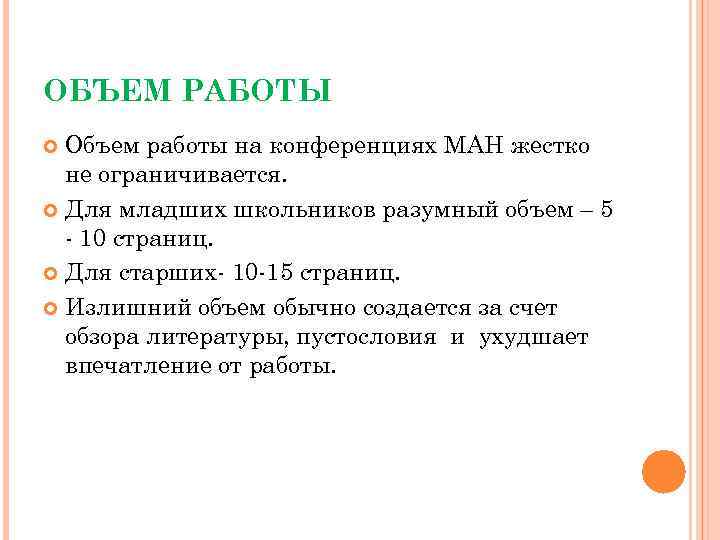 ОБЪЕМ РАБОТЫ

Объем работы на конференциях МАН жестко не ограничивается.

Для младших школьников разумный объем – 5 - 10 страниц.

Для старших- 10-15 страниц.

Излишний объем обычно создается за счет обзора литературы, пустословия и ухудшает впечатление от работы.